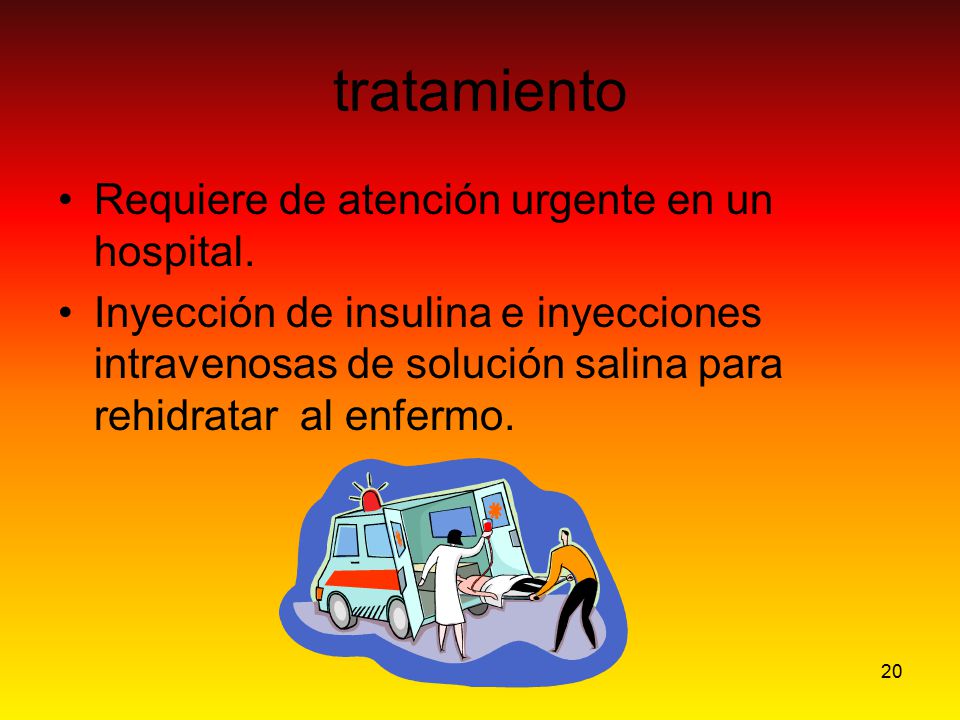 tratamiento

• Requiere de atención urgente en un hospital.

• Inyección de insulina e inyecciones intravenosas de solución salina para rehidratar  al enfermo.

20